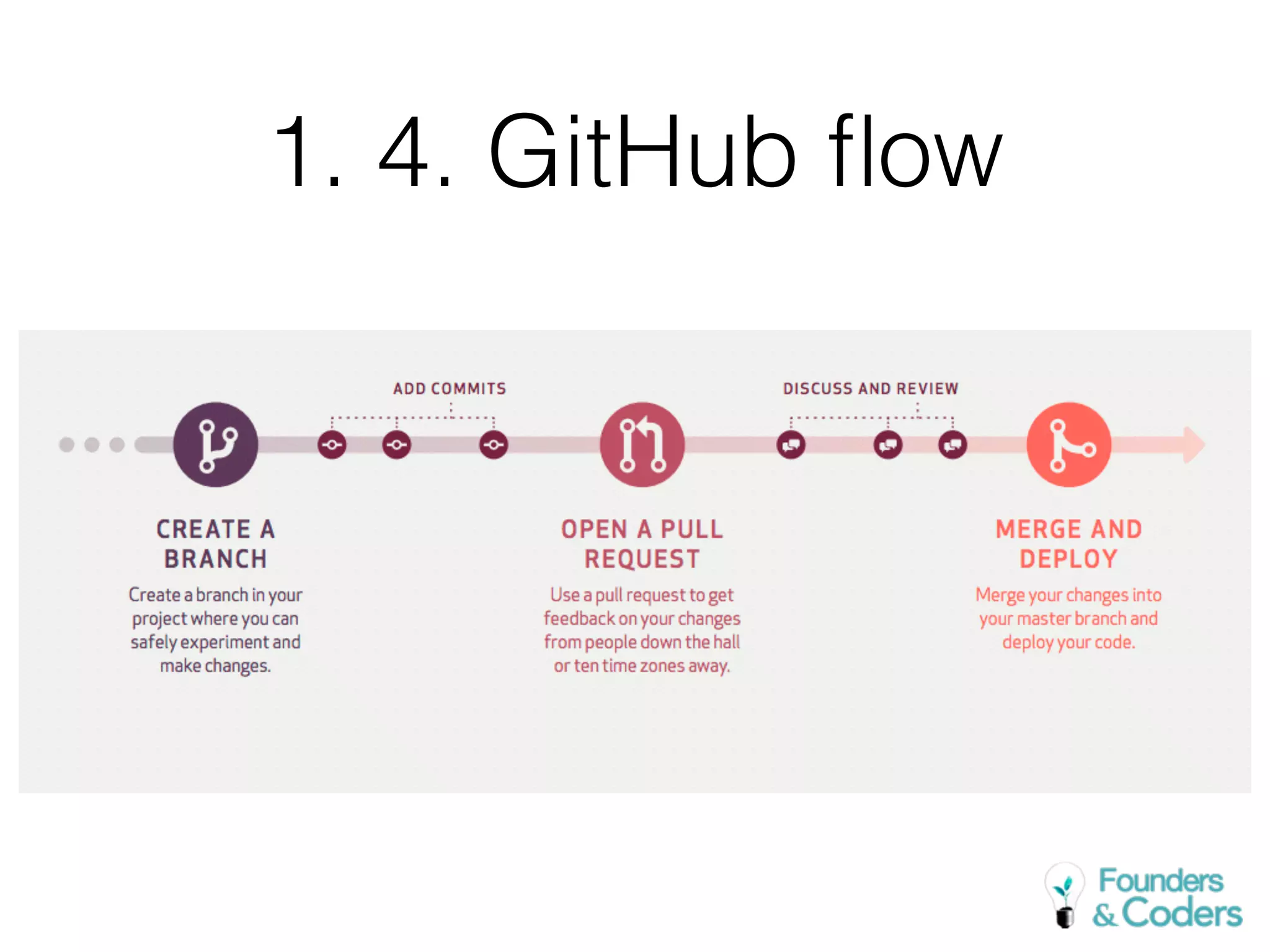 1. 4. GitHub flow

ADD COMMITS

DISCUSS AND REVIEW

CREATE A BRANCH

Create a branch in your project where you can safely experiment and make changes.

OPEN A PULL REQUEST

Use a pull request to get feedback on your changes from people down the hall or ten time zones away.

MERGE AND DEPLOY

Merge your changes into your master branch and deploy your code.

Founders & Coders